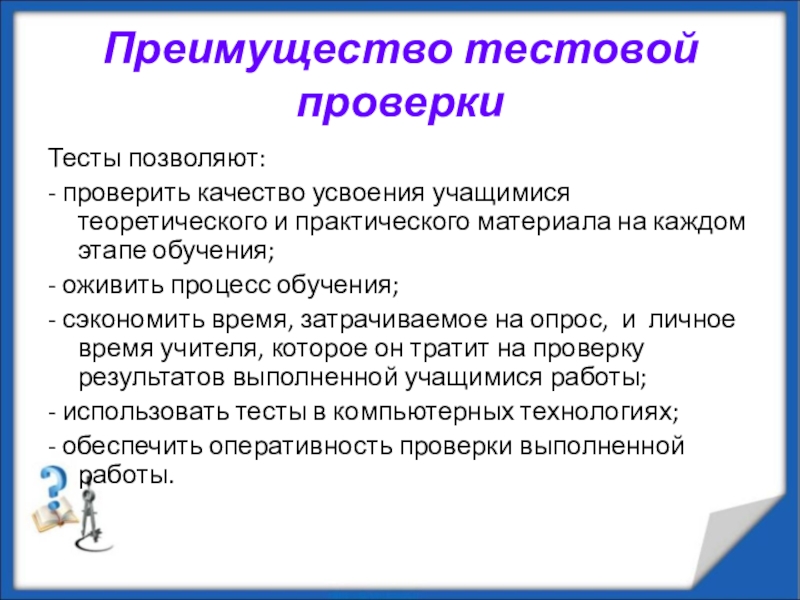 Преимущество тестовой проверки

Тесты позволяют:

- проверить качество усвоения учащимися теоретического и практического материала на каждом этапе обучения;

- оживить процесс обучения;

- сэкономить время, затрачиваемое на опрос, и личное время учителя, которое он тратит на проверку результатов выполненной учащимися работы;

- использовать тесты в компьютерных технологиях;

- обеспечить оперативность проверки выполненной работы.